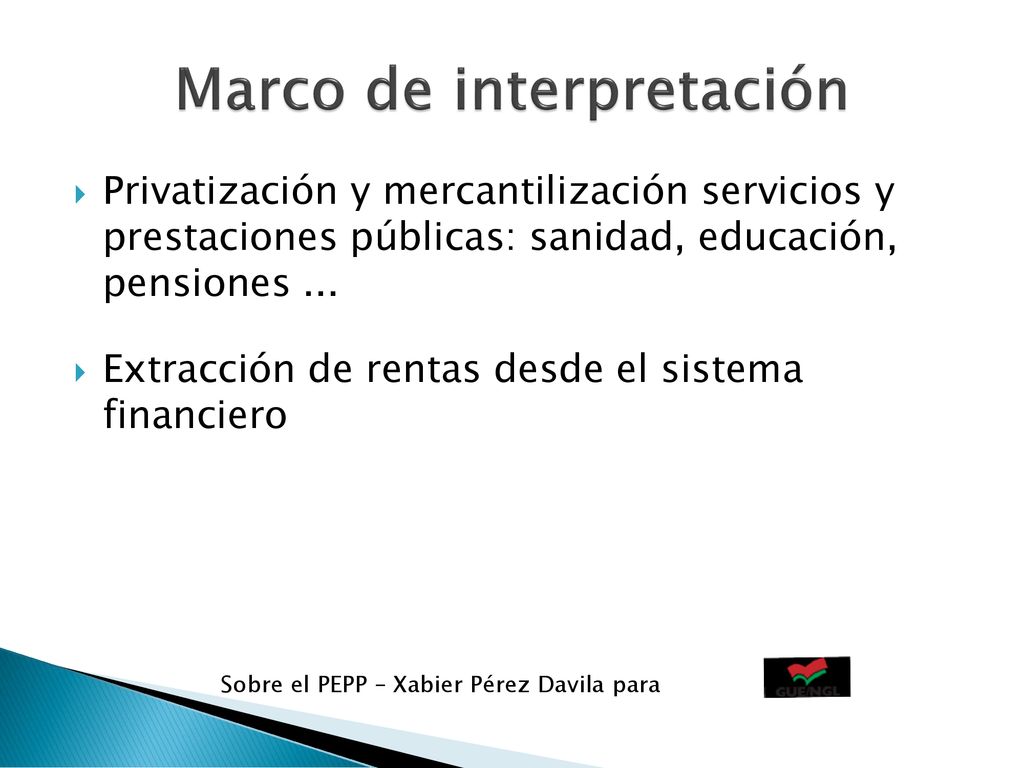 Marco de interpretación

Privatización y mercantilización servicios y prestaciones públicas: sanidad, educación, pensiones ...

Extracción de rentas desde el sistema financiero

Sobre el PEPP – Xabier Pérez Davila para

GUE/NGL